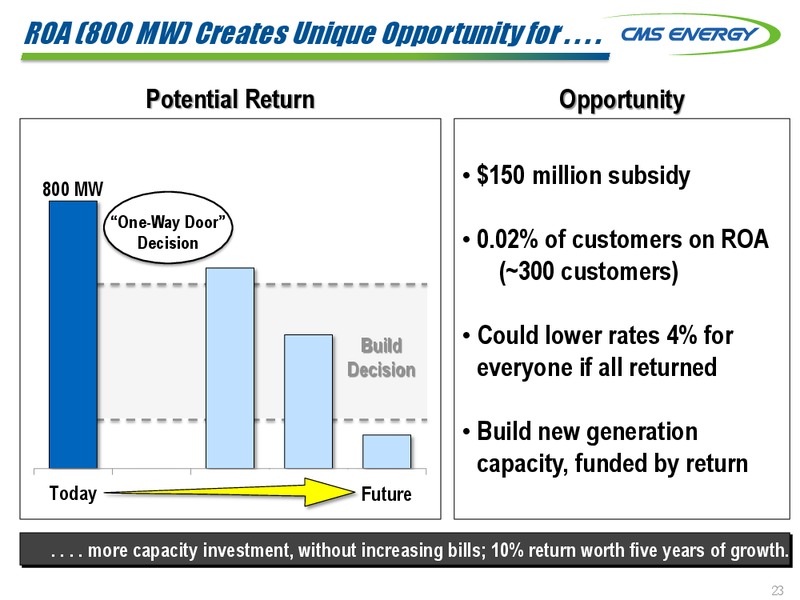 ROA (800 MW) Creates Unique Opportunity for . . . .

CMS ENERGY

Potential Return

800 MW

"One-Way Door" Decision

Build Decision

Today

Future

Opportunity

• $150 million subsidy

• 0.02% of customers on ROA (~300 customers)

• Could lower rates 4% for everyone if all returned

• Build new generation capacity, funded by return

. . . . more capacity investment, without increasing bills; 10% return worth five years of growth.

23